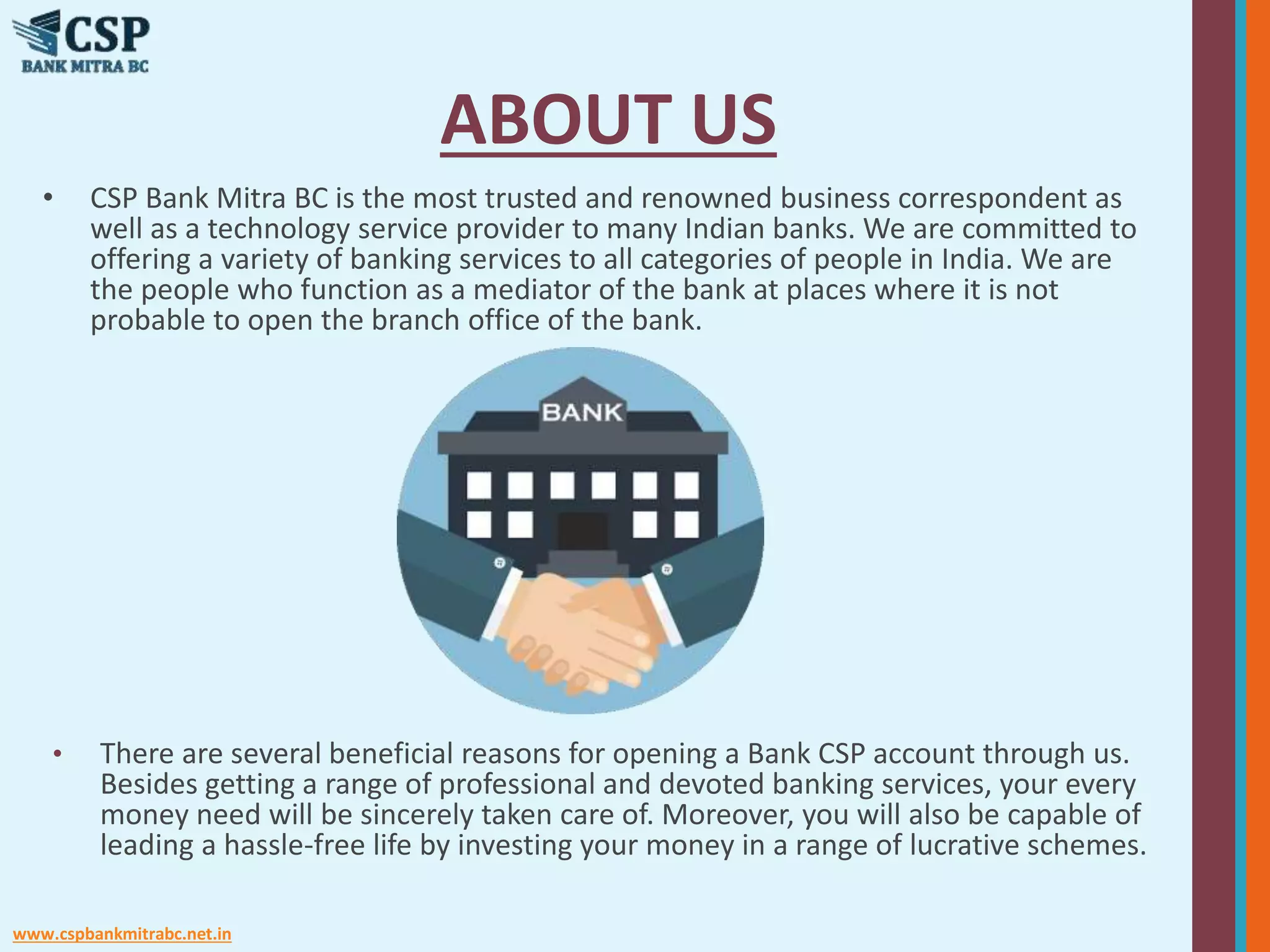 CSP
BANK MITRA BC

ABOUT US

• CSP Bank Mitra BC is the most trusted and renowned business correspondent as well as a technology service provider to many Indian banks. We are committed to offering a variety of banking services to all categories of people in India. We are the people who function as a mediator of the bank at places where it is not probable to open the branch office of the bank.

BANK

• There are several beneficial reasons for opening a Bank CSP account through us. Besides getting a range of professional and devoted banking services, your every money need will be sincerely taken care of. Moreover, you will also be capable of leading a hassle-free life by investing your money in a range of lucrative schemes.

www.cspbankmitrabc.net.in